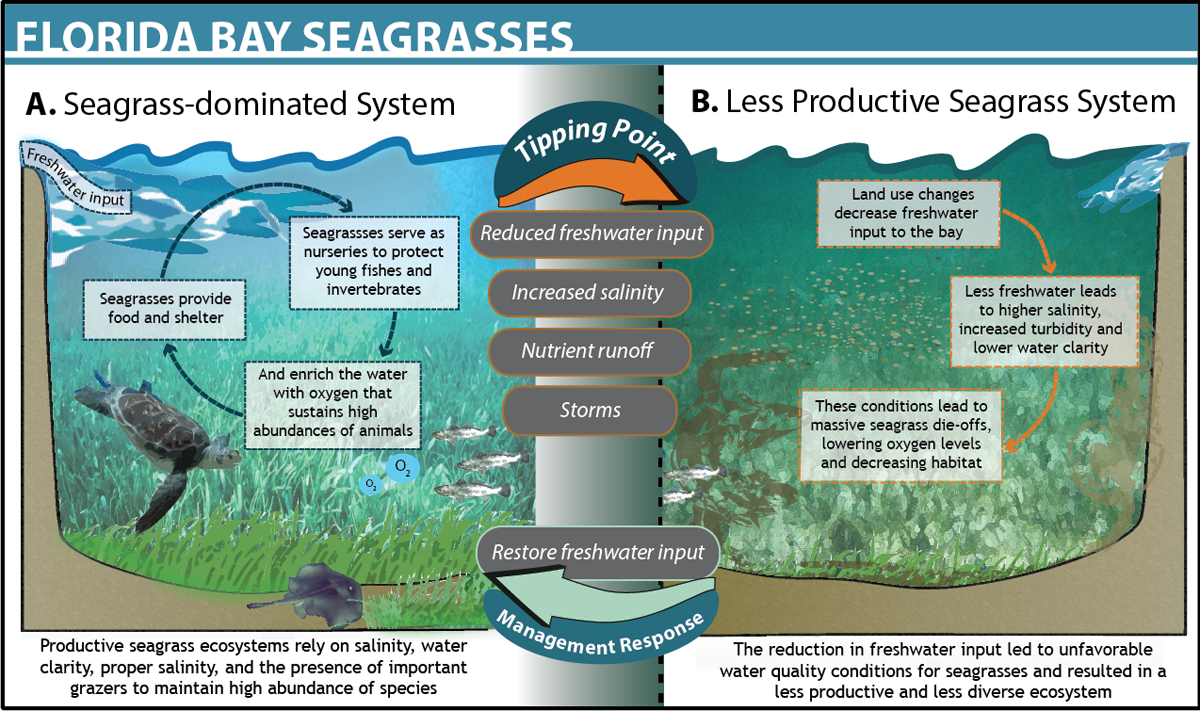 FLORIDA BAY SEAGRASSES

A. Seagrass-dominated System

Freshwater input

Seagrasses provide food and shelter

Seagrassses serve as nurseries to protect young fishes and invertebrates

And enrich the water with oxygen that sustains high abundances of animals

$O_2$

$O_2$

Productive seagrass ecosystems rely on salinity, water clarity, proper salinity, and the presence of important grazers to maintain high abundance of species

Tipping Point

Reduced freshwater input

Increased salinity

Nutrient runoff

Storms

Restore freshwater input

Management Response

B. Less Productive Seagrass System

Land use changes decrease freshwater input to the bay

Less freshwater leads to higher salinity, increased turbidity and lower water clarity

These conditions lead to massive seagrass die-offs, lowering oxygen levels and decreasing habitat

The reduction in freshwater input led to unfavorable water quality conditions for seagrasses and resulted in a less productive and less diverse ecosystem